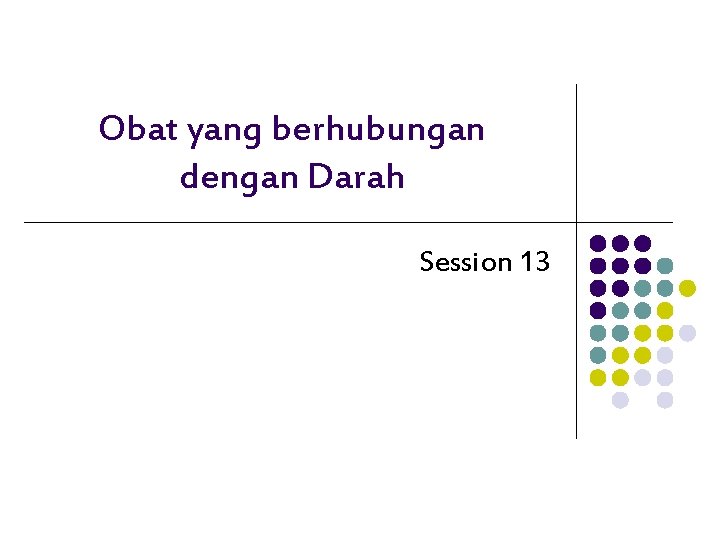 Obat yang berhubungan dengan Darah

Session 13